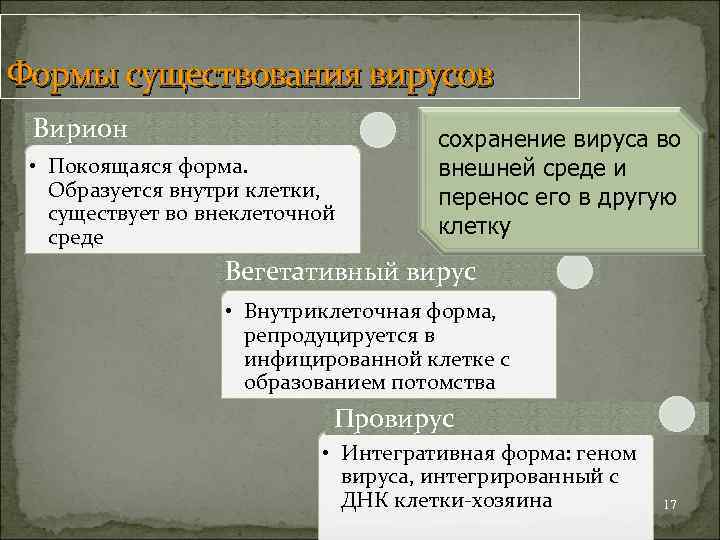 Формы существования вирусов

Вирион

• Покоящаяся форма. Образуется внутри клетки, существует во внеклеточной среде

сохранение вируса во внешней среде и перенос его в другую клетку

Вегетативный вирус

• Внутриклеточная форма, репродуцируется в инфицированной клетке с образованием потомства

Провирус

• Интегративная форма: геном вируса, интегрированный с ДНК клетки-хозяина

17